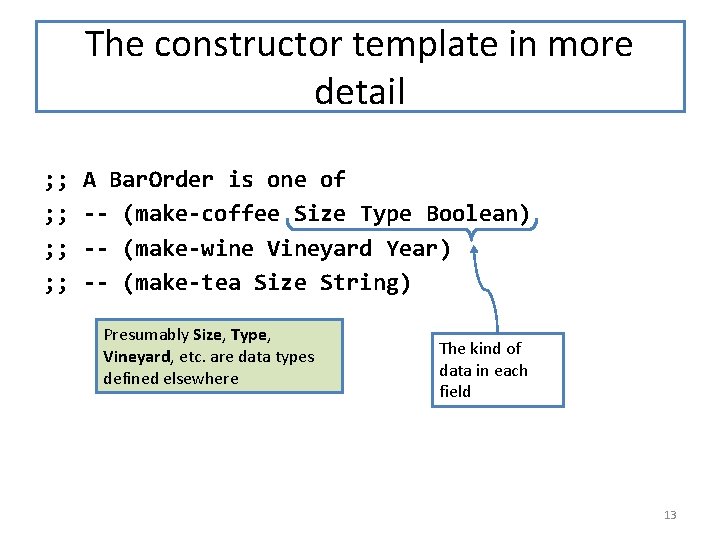 The constructor template in more detail

;; A BarOrder is one of
;; -- (make-coffee Size Type Boolean)
;; -- (make-wine Vineyard Year)
;; -- (make-tea Size String)

Presumably Size, Type, Vineyard, etc. are data types defined elsewhere

The kind of data in each field

13